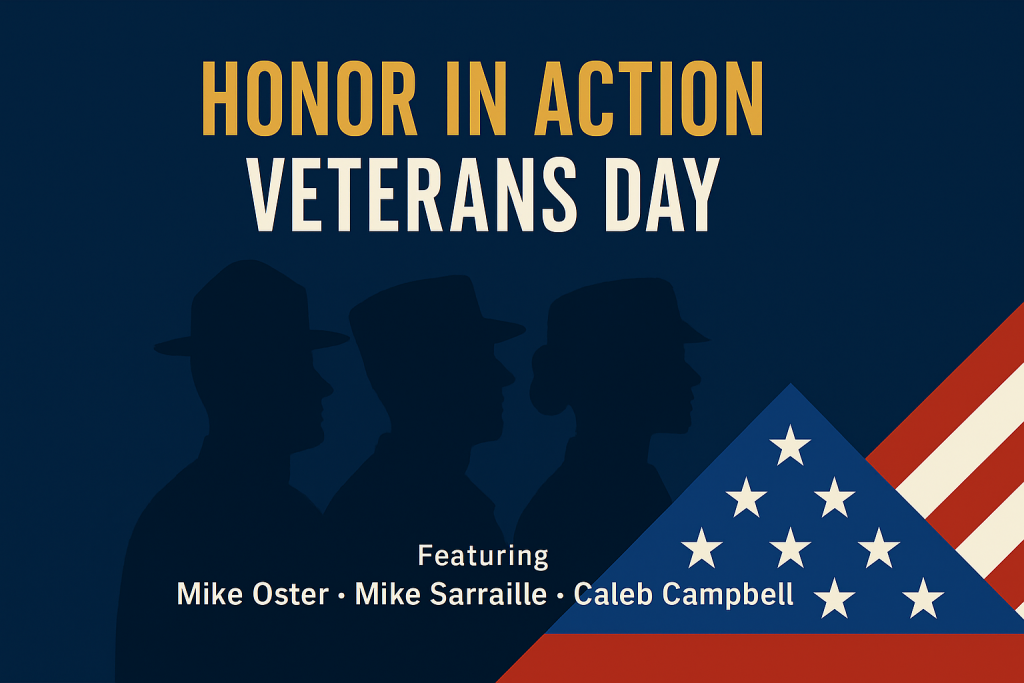 HONOR IN ACTION
VETERANS DAY

Featuring
Mike Oster · Mike Sarraille · Caleb Campbell